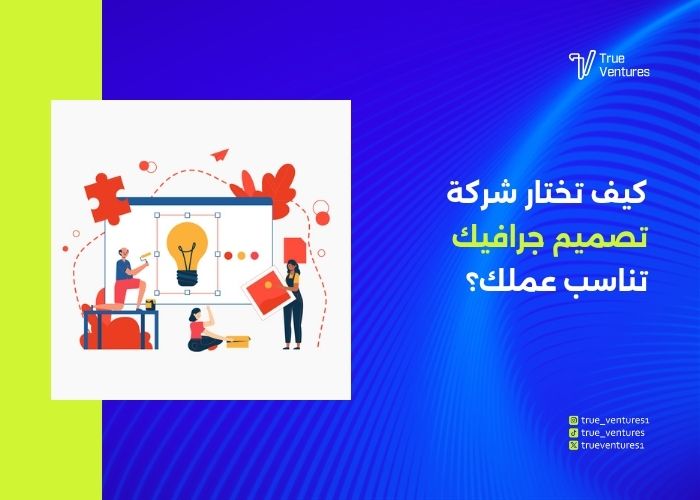 True Ventures

كيف تختار شركة تصميم جرافيك تناسب عملك؟

true_ventures1
true_ventures
trueventures1